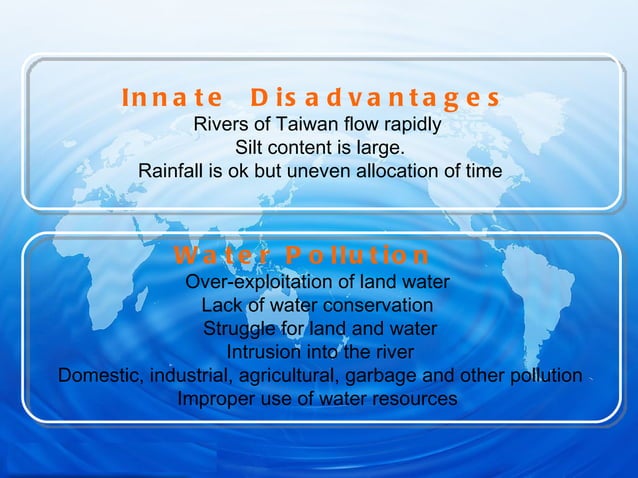 Innate Disadvantages
Rivers of Taiwan flow rapidly
Silt content is large.
Rainfall is ok but uneven allocation of time

Water Pollution
Over-exploitation of land water
Lack of water conservation
Struggle for land and water
Intrusion into the river
Domestic, industrial, agricultural, garbage and other pollution
Improper use of water resources